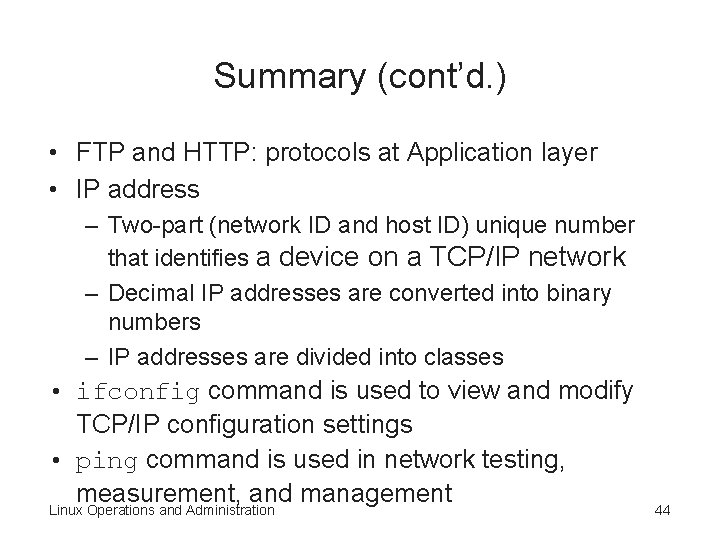 Summary (cont'd.)

• FTP and HTTP: protocols at Application layer
• IP address
– Two-part (network ID and host ID) unique number that identifies a device on a TCP/IP network
– Decimal IP addresses are converted into binary numbers
– IP addresses are divided into classes
• ifconfig command is used to view and modify TCP/IP configuration settings
• ping command is used in network testing, measurement, and management

Linux Operations and Administration

44